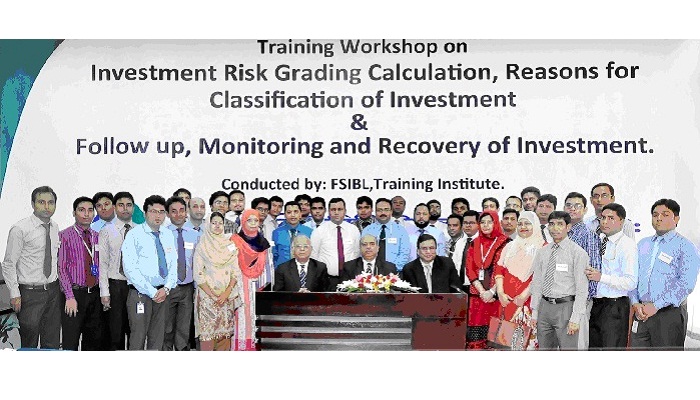 Training Workshop on
Investment Risk Grading Calculation, Reasons for Classification of Investment
&
Follow up, Monitoring and Recovery of Investment.

Conducted by: FSIBL,Training Institute.